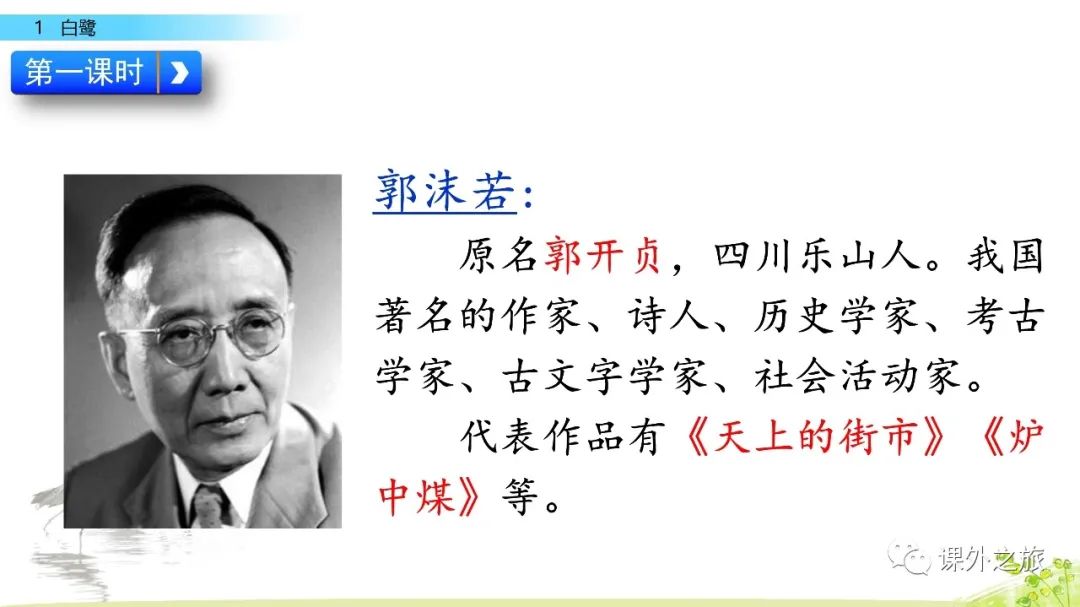 1 白鹭

第一课时

郭沫若:

原名郭开贞，四川乐山人。我国著名的作家、诗人、历史学家、考古学家、古文字学家、社会活动家。

代表作品有《天上的街市》《炉中煤》等。

课外之旅